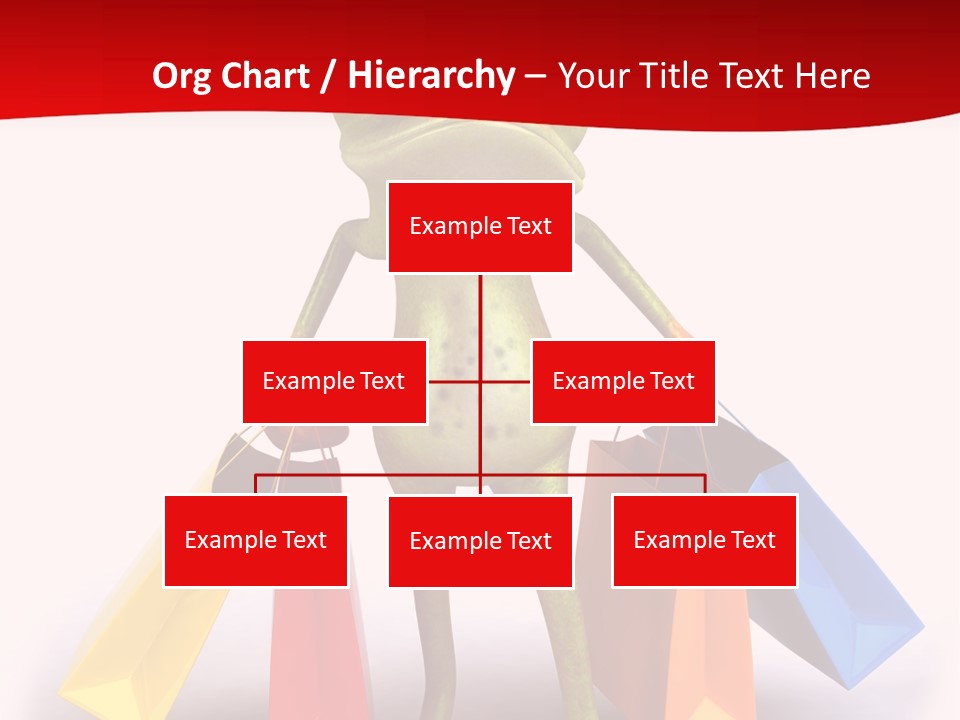 Org Chart / Hierarchy – Your Title Text Here

Example Text

Example Text

Example Text

Example Text

Example Text

Example Text